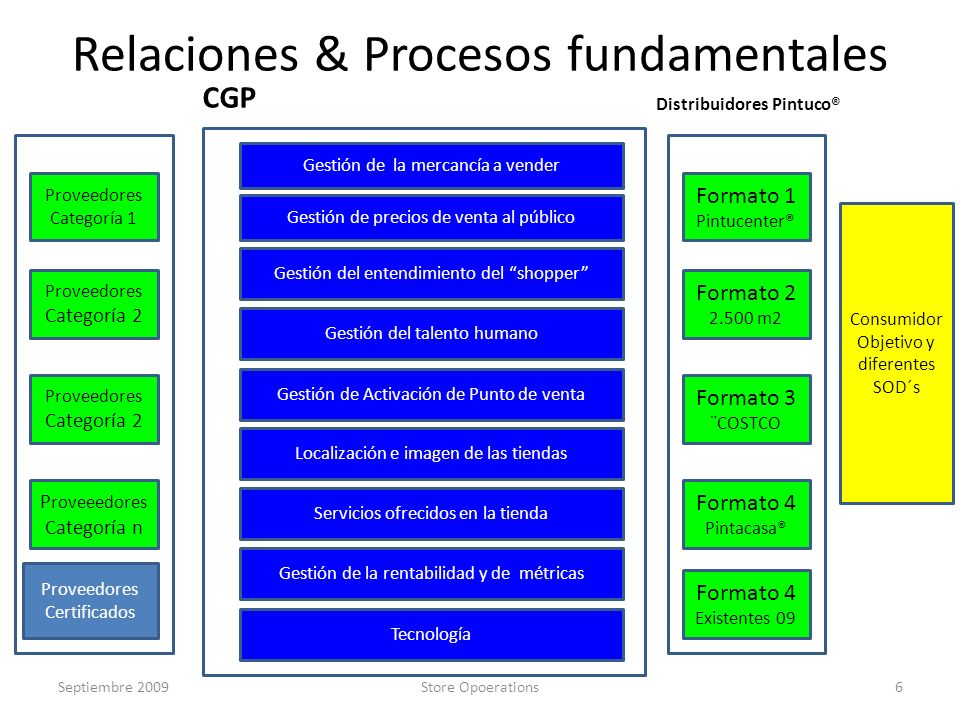 Relaciones & Procesos fundamentales

CGP

Distribuidores Pintuco®

Proveedores Categoría 1

Proveedores Categoría 2

Proveedores Categoría 2

Proveeedores Categoría n

Proveedores Certificados

Gestión de la mercancía a vender

Gestión de precios de venta al público

Gestión del entendimiento del “shopper”

Gestión del talento humano

Gestión de Activación de Punto de venta

Localización e imagen de las tiendas

Servicios ofrecidos en la tienda

Gestión de la rentabilidad y de métricas

Tecnología

Formato 1 Pintucenter®

Formato 2 2.500 m2

Formato 3 ¨COSTCO

Formato 4 Pintacasa®

Formato 4 Existentes 09

Consumidor Objetivo y diferentes SOD´s

Septiembre 2009

Store Opoerations

6